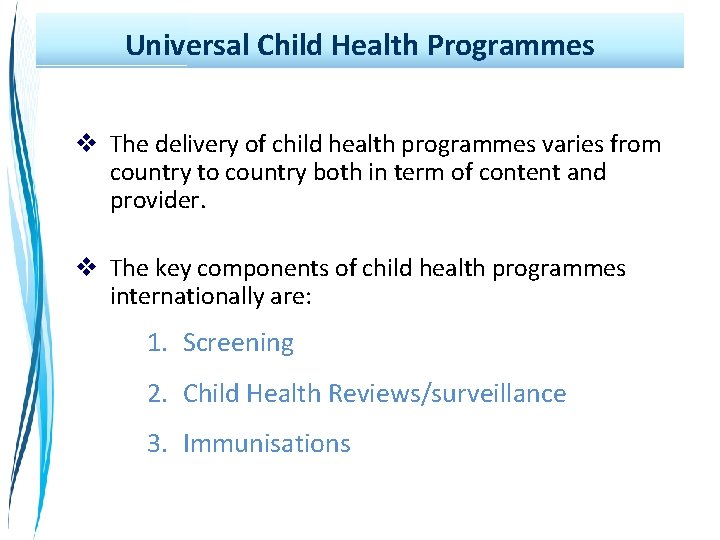 Universal Child Health Programmes

❖ The delivery of child health programmes varies from country to country both in term of content and provider.

❖ The key components of child health programmes internationally are:

1. Screening
2. Child Health Reviews/surveillance
3. Immunisations